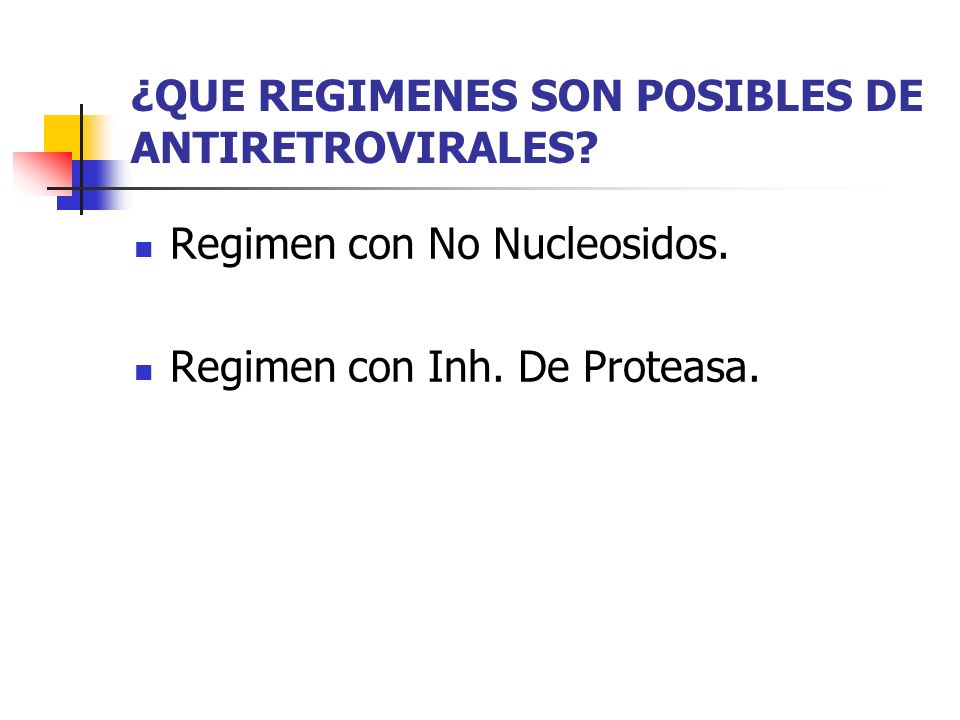 ¿QUE REGIMENES SON POSIBLES DE ANTIRETROVIRALES?

Regimen con No Nucleosidos.

Regimen con Inh. De Proteasa.